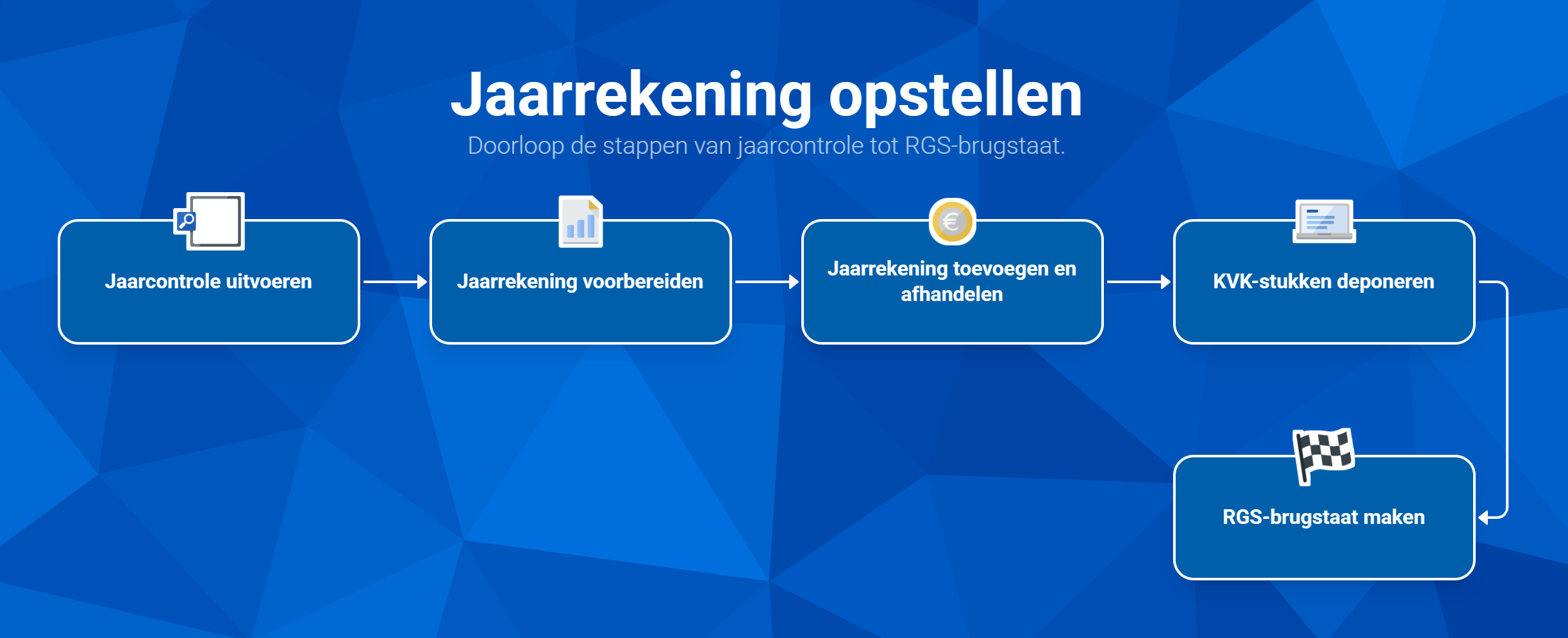 Jaarrekening opstellen

Doorloop de stappen van jaarcontrole tot RGS-brugstaat.

Jaarcontrole uitvoeren

Jaarrekening voorbereiden

Jaarrekening toevoegen en afhandelen

KVK-stukken deponeren

RGS-brugstaat maken